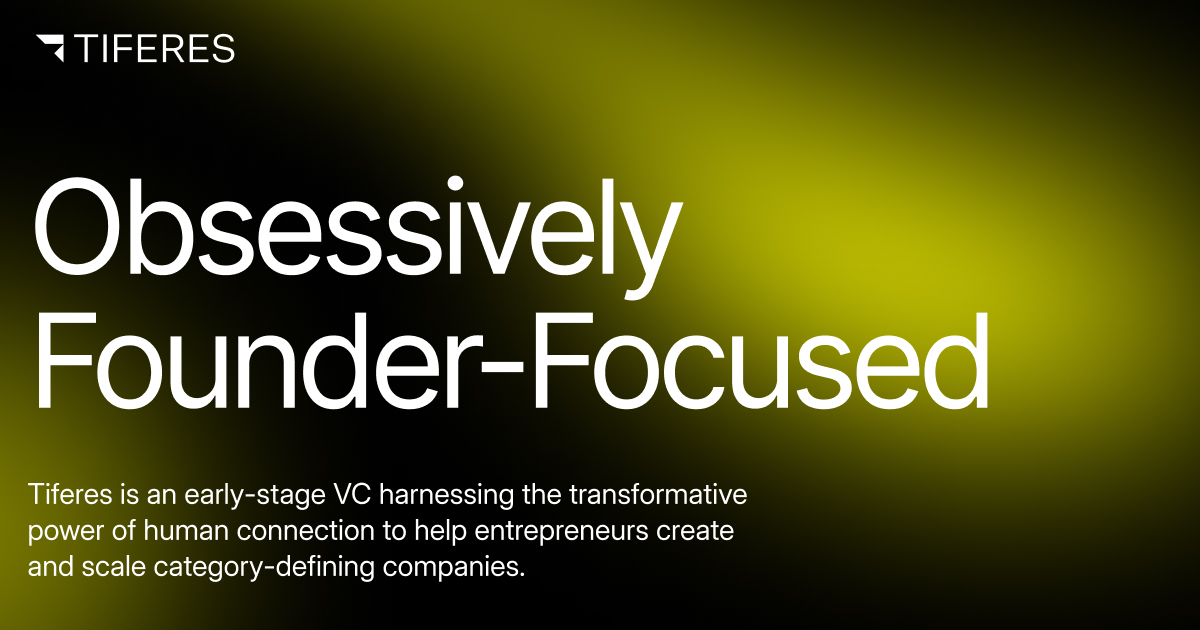 TIFERES

Obsessively Founder-Focused

Tiferes is an early-stage VC harnessing the transformative power of human connection to help entrepreneurs create and scale category-defining companies.